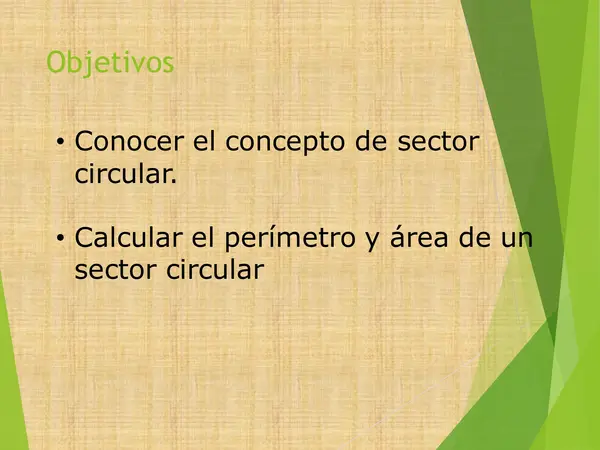 Objetivos

• Conocer el concepto de sector circular.

• Calcular el perímetro y área de un sector circular